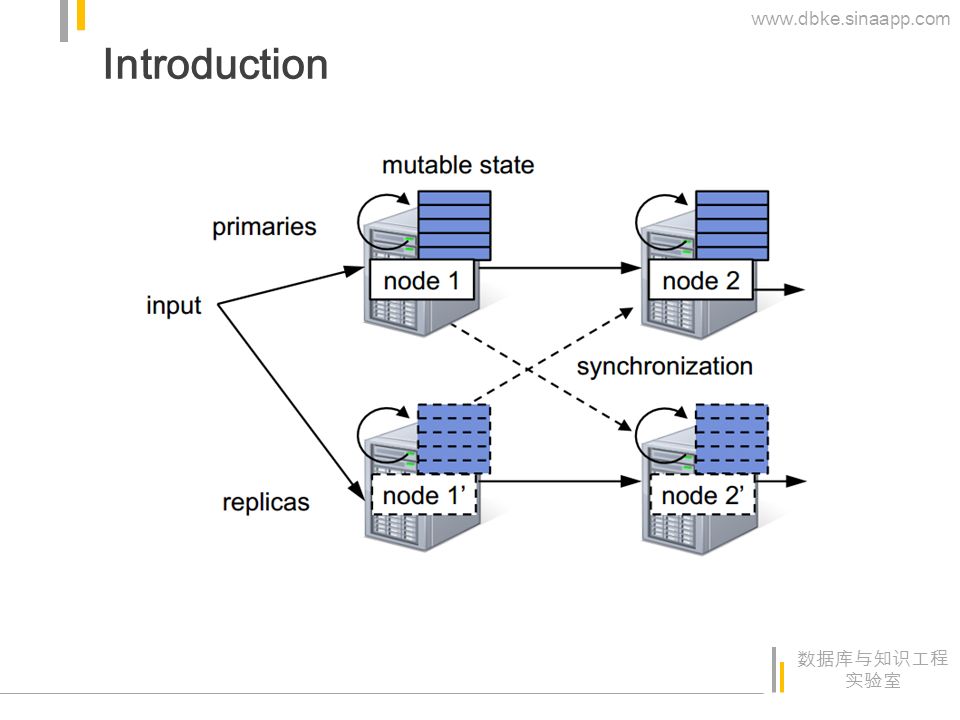 www.dbke.sinaapp.com

Introduction

mutable state

primaries

input

node 1

node 2

synchronization

replicas

node 1’

node 2’

数据库与知识工程实验室